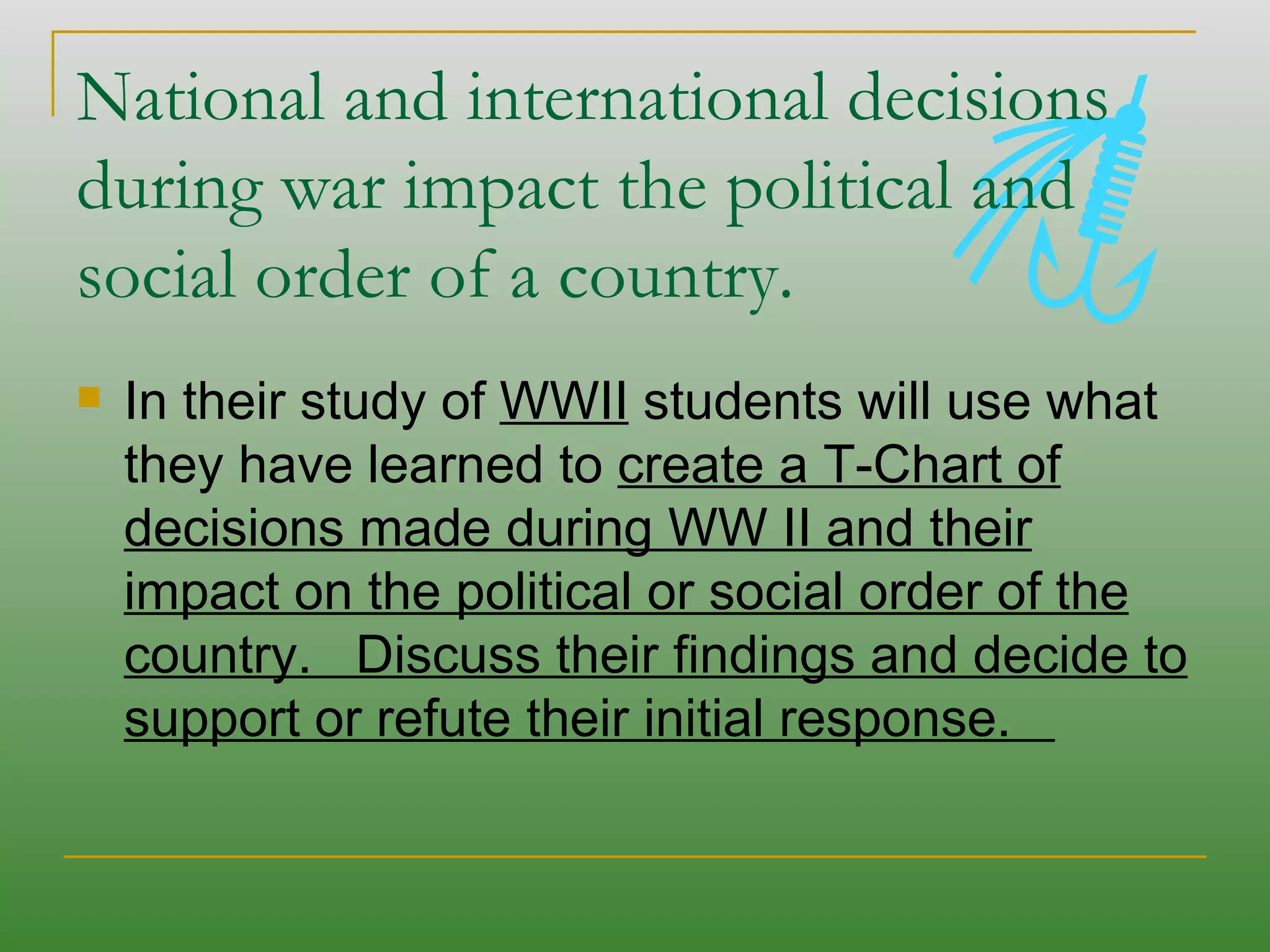 National and international decisions during war impact the political and social order of a country.

In their study of WWII students will use what they have learned to create a T-Chart of decisions made during WW II and their impact on the political or social order of the country. Discuss their findings and decide to support or refute their initial response.